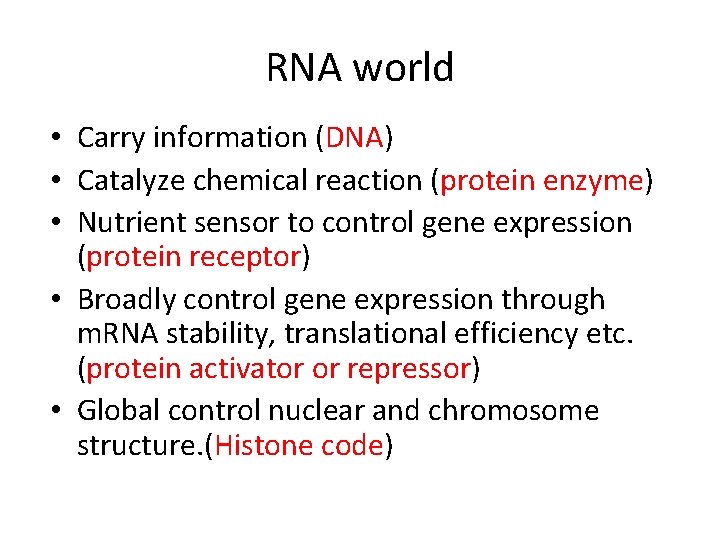 RNA world

• Carry information (DNA)
• Catalyze chemical reaction (protein enzyme)
• Nutrient sensor to control gene expression (protein receptor)
• Broadly control gene expression through mRNA stability, translational efficiency etc. (protein activator or repressor)
• Global control nuclear and chromosome structure.(Histone code)